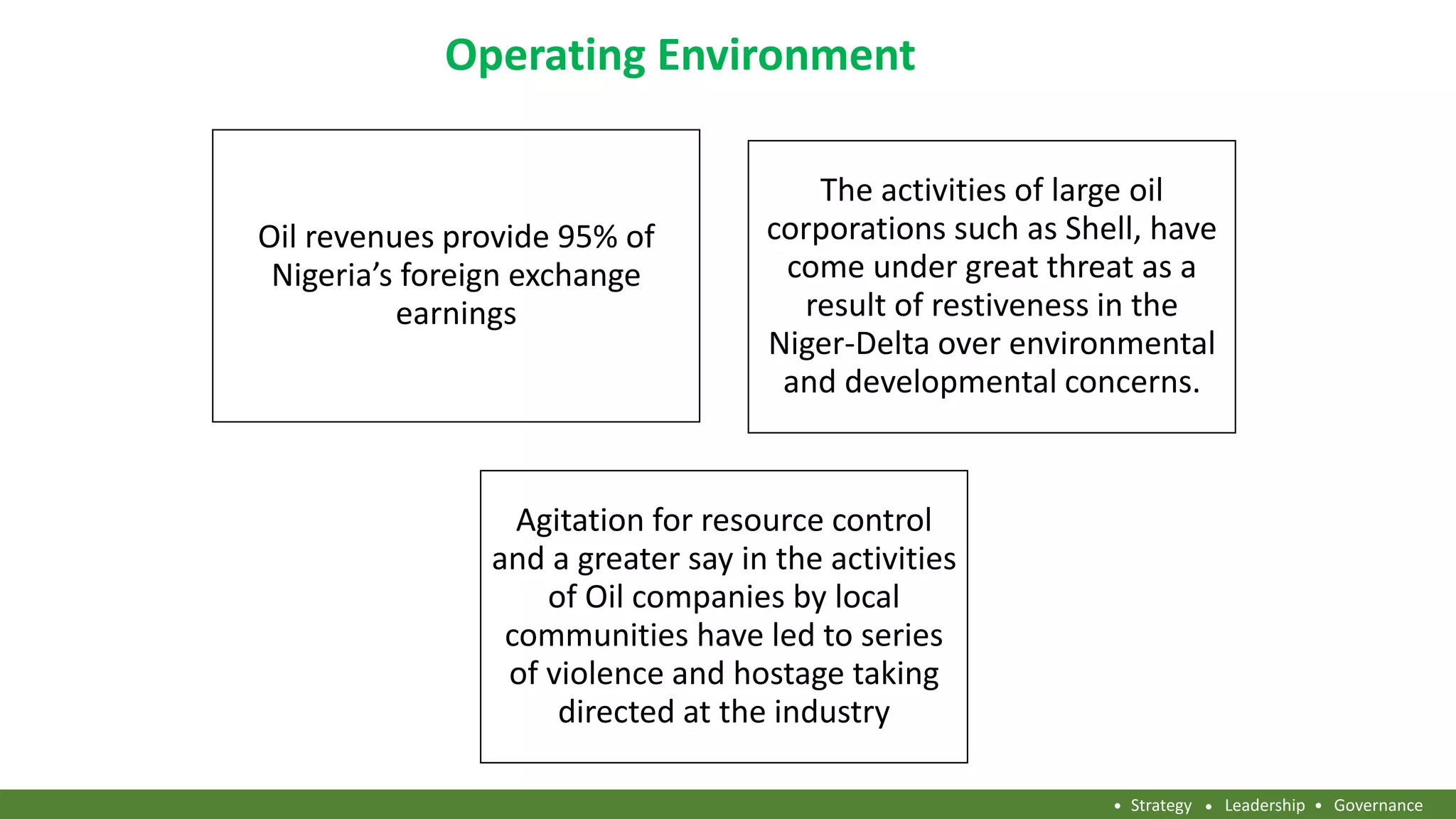 Operating Environment

Oil revenues provide 95% of Nigeria’s foreign exchange earnings

The activities of large oil corporations such as Shell, have come under great threat as a result of restiveness in the Niger-Delta over environmental and developmental concerns.

Agitation for resource control and a greater say in the activities of Oil companies by local communities have led to series of violence and hostage taking directed at the industry

• Strategy • Leadership • Governance